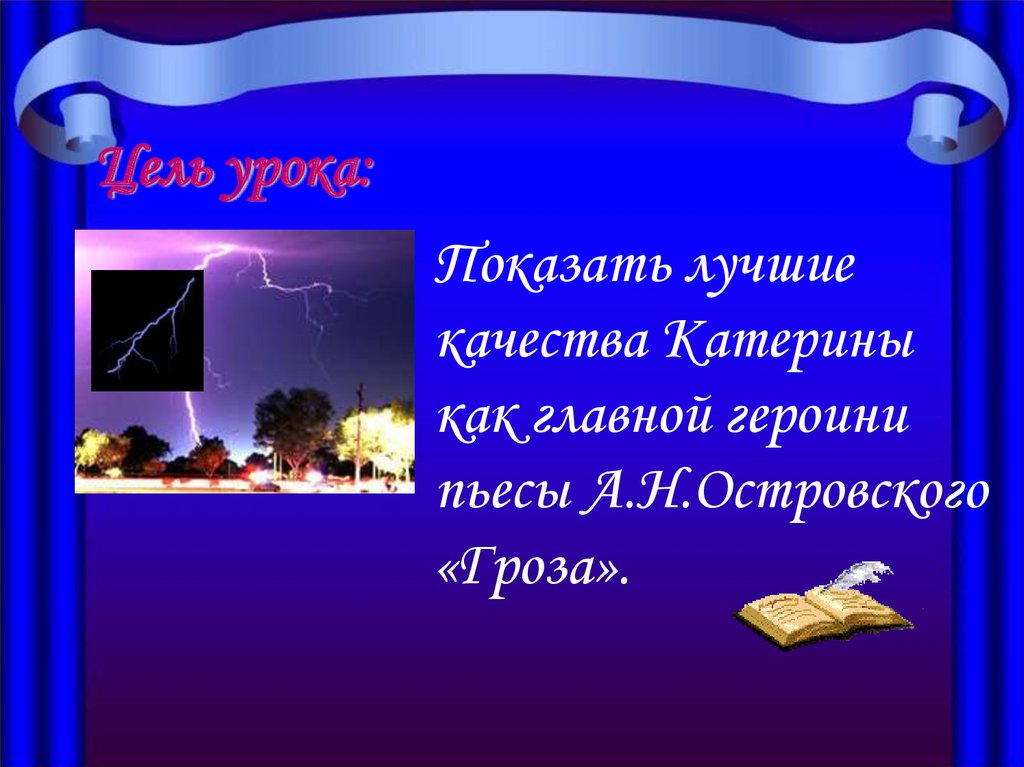 Цель урока:

Показать лучшие качества Катерины как главной героини пьесы А.Н.Островского «Гроза».